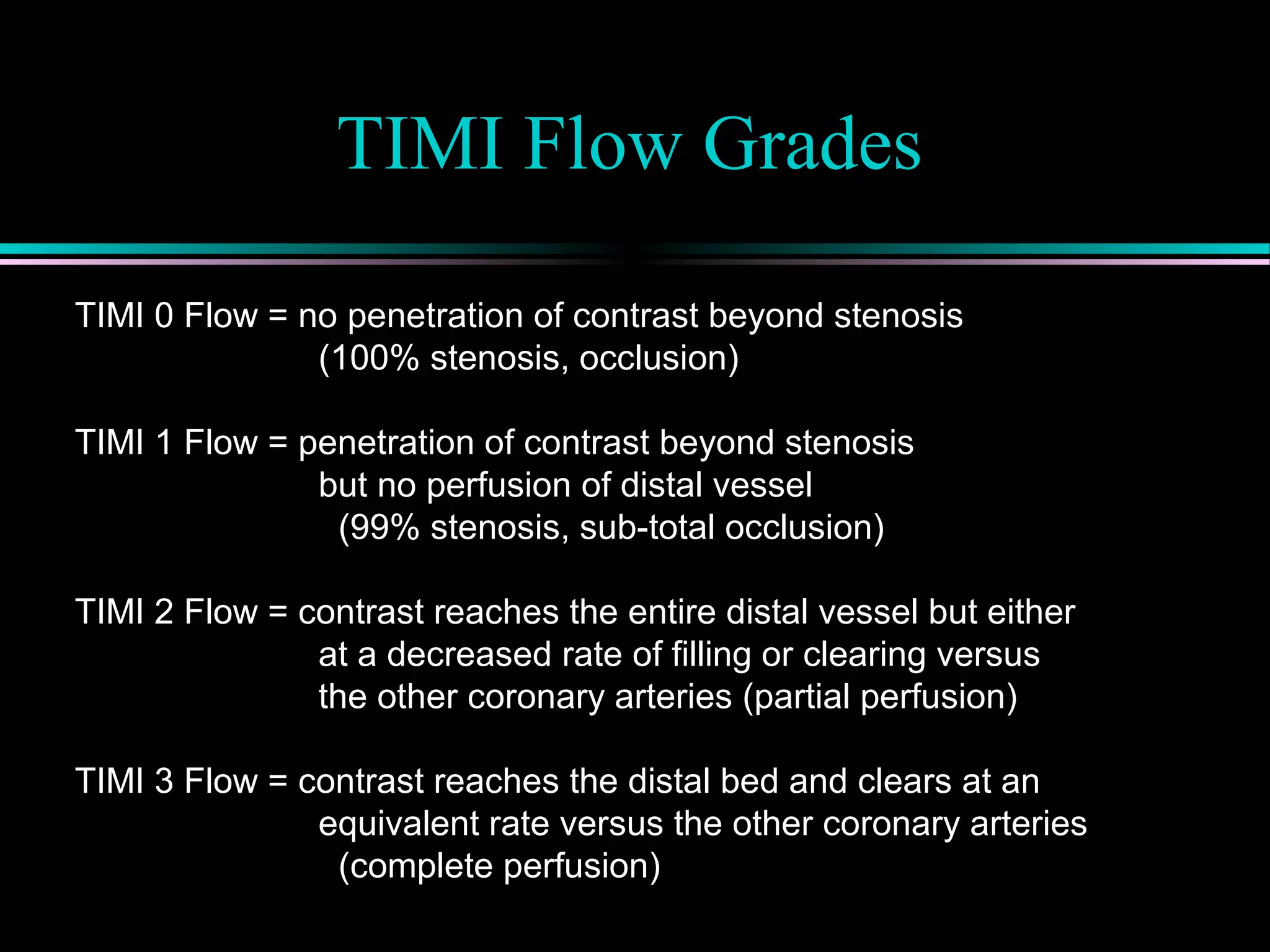 TIMI Flow Grades

TIMI 0 Flow = no penetration of contrast beyond stenosis (100% stenosis, occlusion)

TIMI 1 Flow = penetration of contrast beyond stenosis but no perfusion of distal vessel (99% stenosis, sub-total occlusion)

TIMI 2 Flow = contrast reaches the entire distal vessel but either at a decreased rate of filling or clearing versus the other coronary arteries (partial perfusion)

TIMI 3 Flow = contrast reaches the distal bed and clears at an equivalent rate versus the other coronary arteries (complete perfusion)